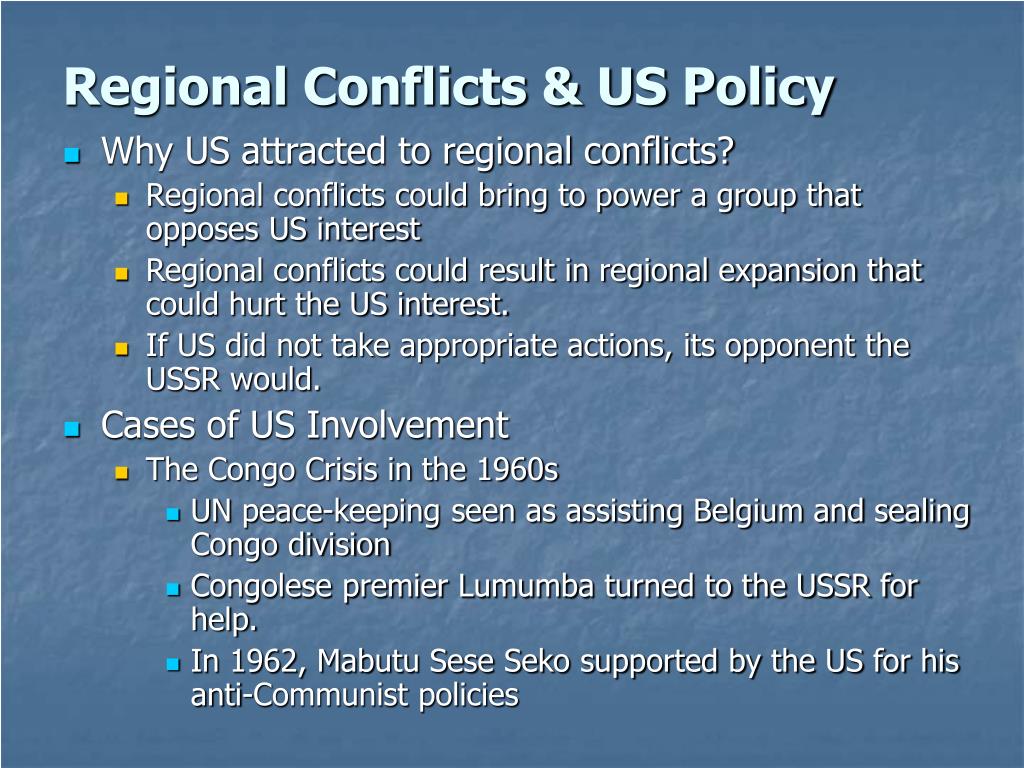 Regional Conflicts & US Policy

Why US attracted to regional conflicts?

Regional conflicts could bring to power a group that opposes US interest

Regional conflicts could result in regional expansion that could hurt the US interest.

If US did not take appropriate actions, its opponent the USSR would.

Cases of US Involvement

The Congo Crisis in the 1960s

UN peace-keeping seen as assisting Belgium and sealing Congo division

Congolese premier Lumumba turned to the USSR for help.

In 1962, Mabutu Sese Seko supported by the US for his anti-Communist policies